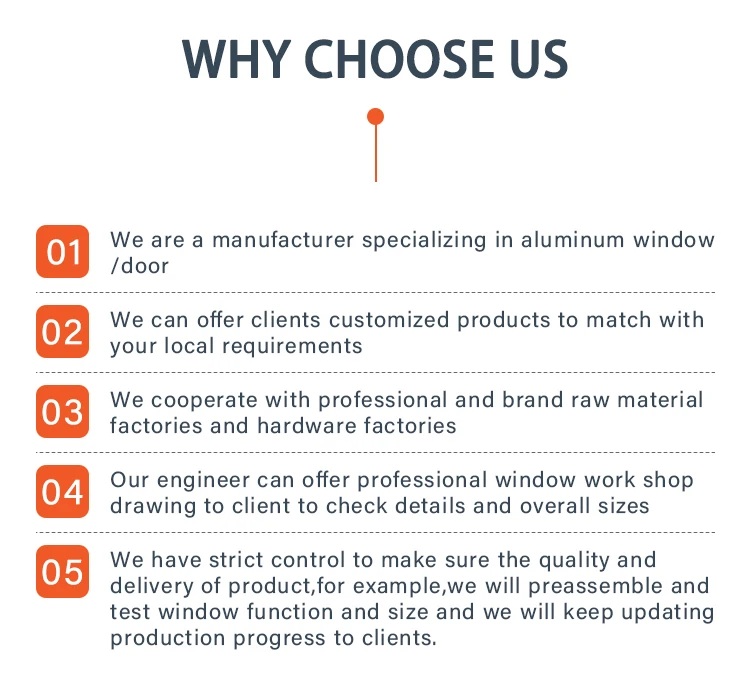 WHY CHOOSE US

01 We are a manufacturer specializing in aluminum window /door

02 We can offer clients customized products to match with your local requirements

03 We cooperate with professional and brand raw material factories and hardware factories

04 Our engineer can offer professional window work shop drawing to client to check details and overall sizes

05 We have strict control to make sure the quality and delivery of product,for example,we will preassemble and test window function and size and we will keep updating production progress to clients.